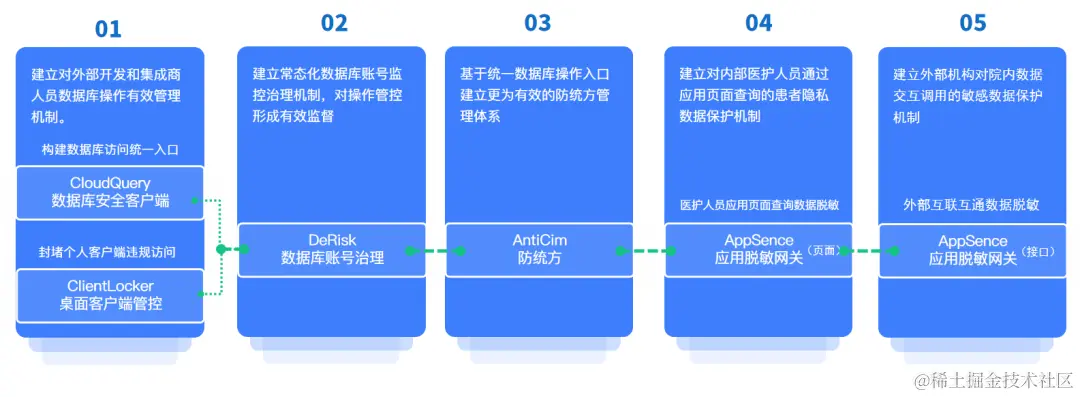 01

建立对外部开发和集成商人员数据库操作有效管理机制。

构建数据库访问统一入口

CloudQuery
数据库安全客户端

封堵个人客户端违规访问

ClientLocker
桌面客户端管控

02

建立常态化数据库账号监控治理机制，对操作管控形成有效监督

DeRisk
数据库账号治理

03

基于统一数据库操作入口建立更为有效的防统方管理体系

AntiCim
防统方

04

建立对内部医护人员通过应用页面查询的患者隐私数据保护机制

医护人员应用页面查询数据脱敏

AppSence
应用脱敏网关（页面）

05

建立外部机构对院内数据交互调用的敏感数据保护机制

外部互联互通数据脱敏

AppSence
应用脱敏网关（接口）

@稀土掘金技术社区